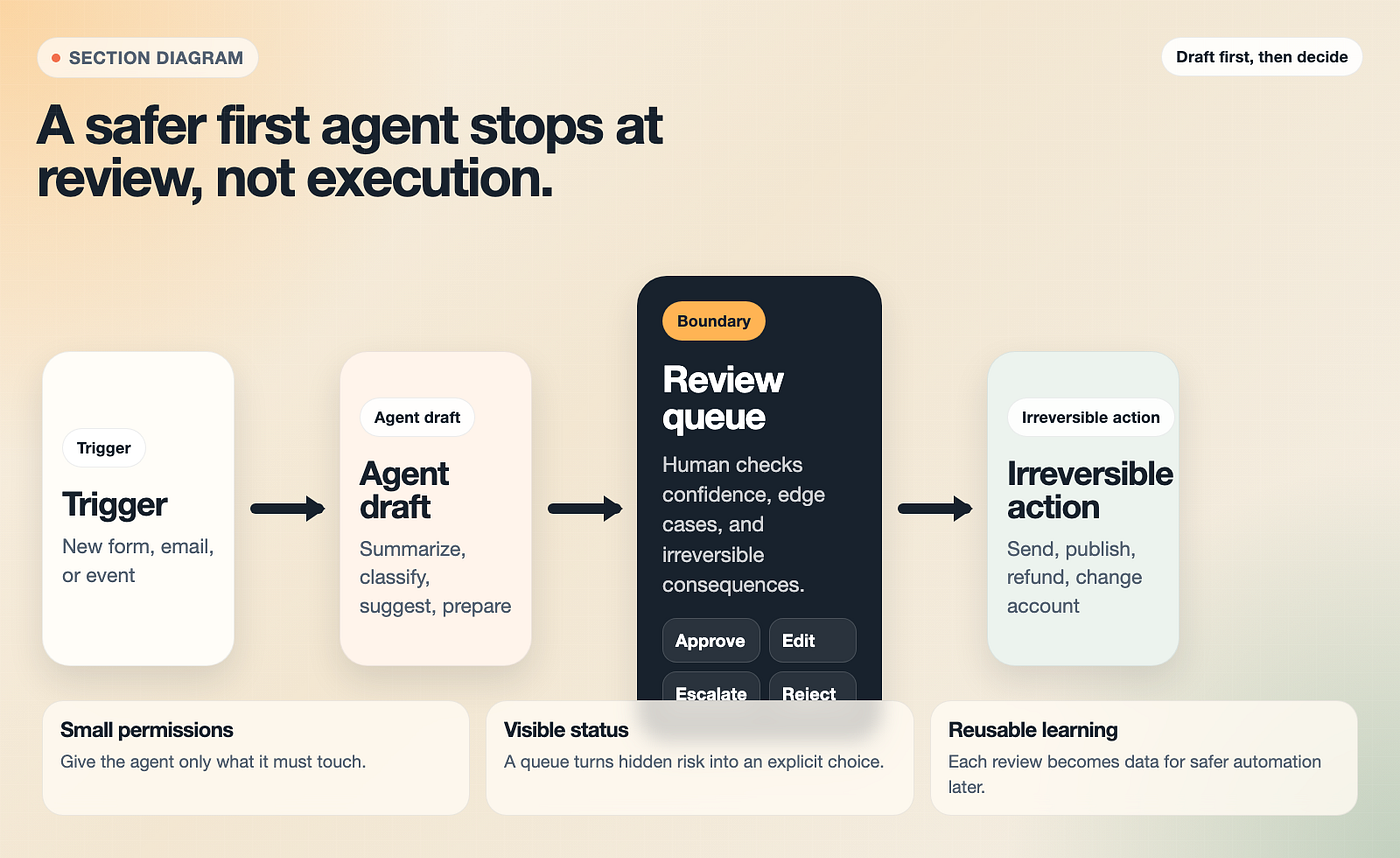 SECTION DIAGRAM

Draft first, then decide

A safer first agent stops at review, not execution.

Trigger

Trigger

New form, email, or event

Agent draft

Agent draft

Summarize, classify, suggest, prepare

Boundary

Review queue

Human checks confidence, edge cases, and irreversible consequences.

Approve

Edit

Escalate

Reject

Irreversible action

Irreversible action

Send, publish, refund, change account

Small permissions

Give the agent only what it must touch.

Visible status

A queue turns hidden risk into an explicit choice.

Reusable learning

Each review becomes data for safer automation later.